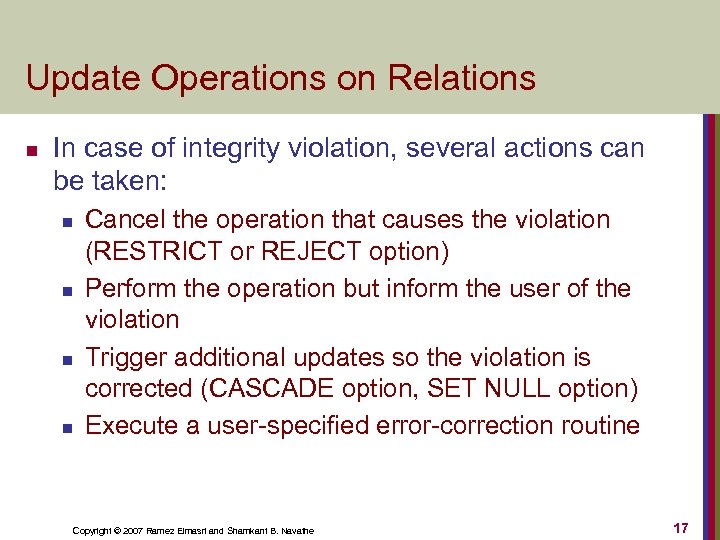 Update Operations on Relations

- In case of integrity violation, several actions can be taken:
  - Cancel the operation that causes the violation (RESTRICT or REJECT option)
  - Perform the operation but inform the user of the violation
  - Trigger additional updates so the violation is corrected (CASCADE option, SET NULL option)
  - Execute a user-specified error-correction routine

Copyright © 2007 Ramez Elmasri and Shamkant B. Navathe

17